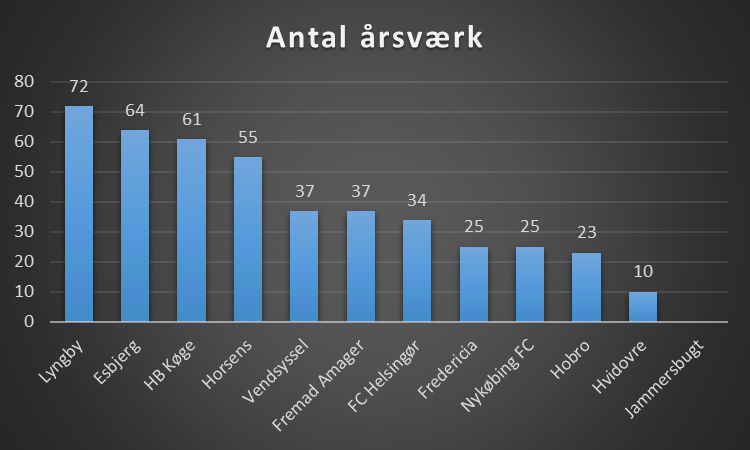 Antal årsværk

80
70
60
50
40
30
20
10
0

72
64
61
55
37
37
34
25
25
23
10

Lyngby
Esbjerg
HB Køge
Horsens
Vendsyssel
Fremad Amager
FC Helsingør
Fredericia
Nykøbing FC
Hobro
Hvidovre
Jammersbugt